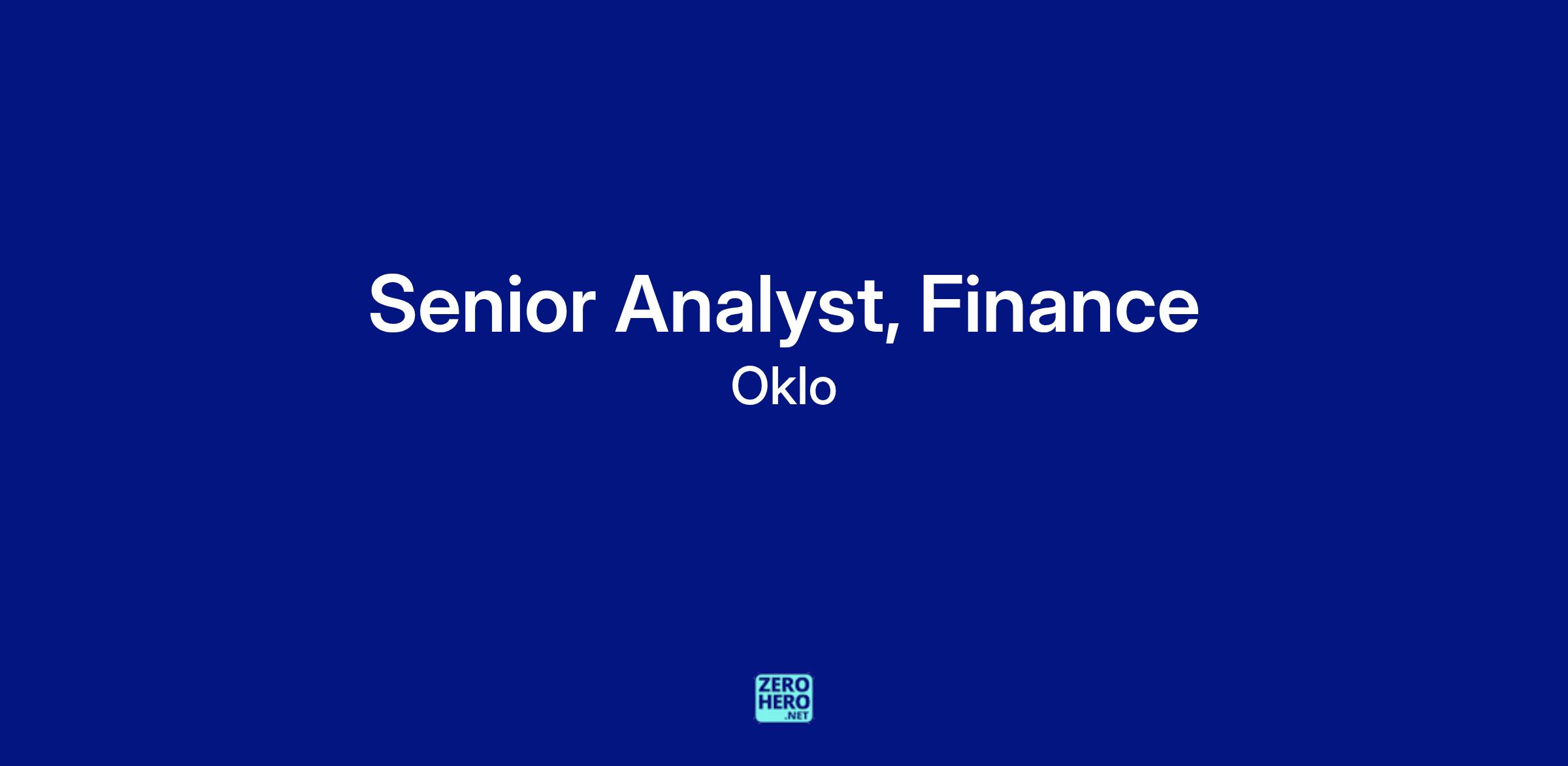 Senior Analyst, Finance
Oklo

ZERO
HERO
.NET